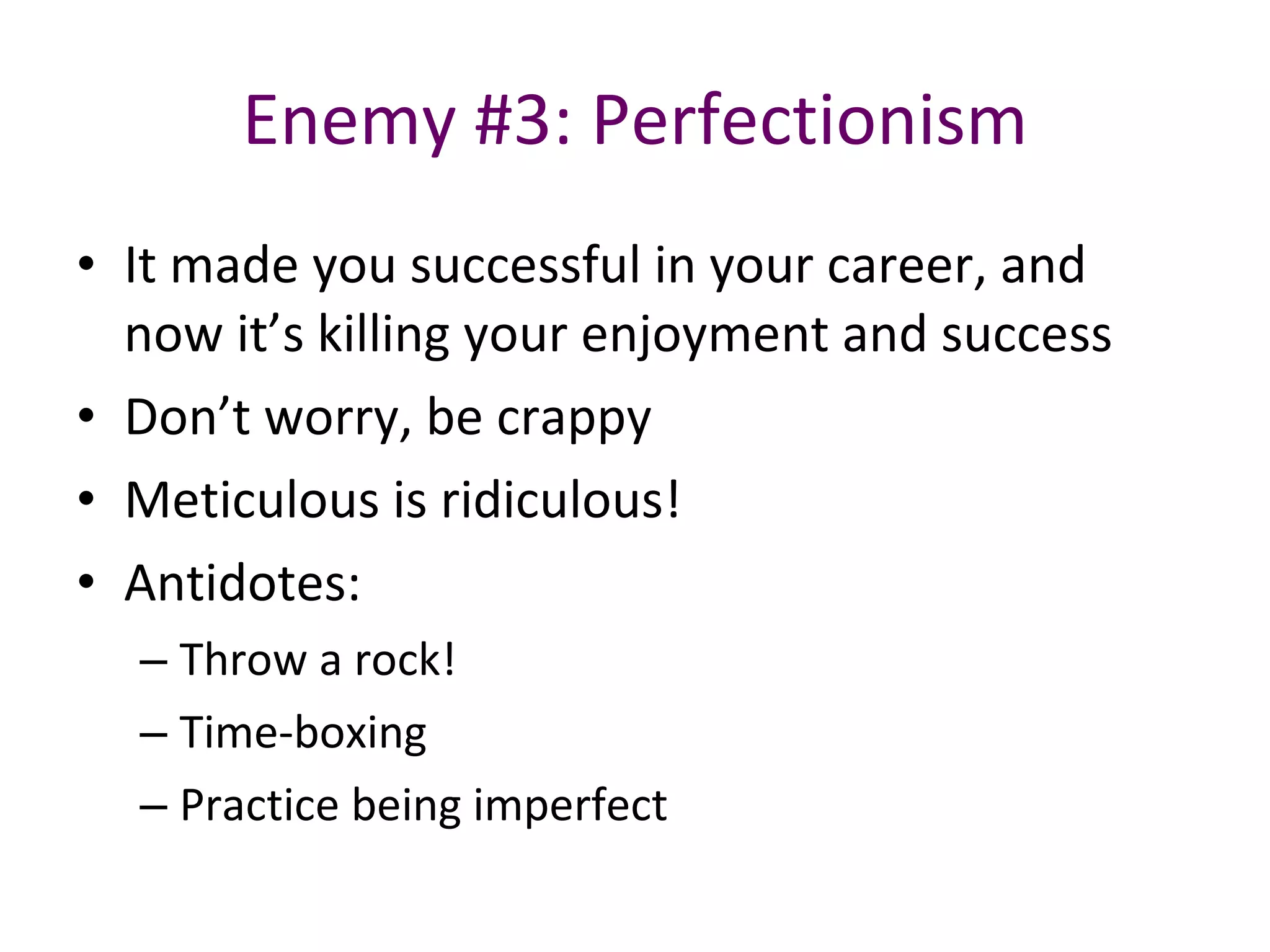 Enemy #3: Perfectionism

• It made you successful in your career, and now it’s killing your enjoyment and success
• Don’t worry, be crappy
• Meticulous is ridiculous!
• Antidotes:
– Throw a rock!
– Time-boxing
– Practice being imperfect